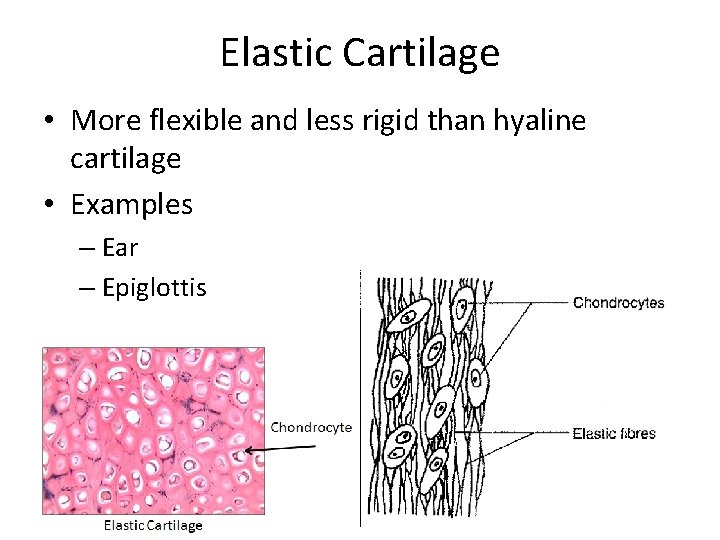 Elastic Cartilage

• More flexible and less rigid than hyaline cartilage
• Examples
– Ear
– Epiglottis

Chondrocyte
Elastic Cartilage

Chondrocytes
Elastic fibres